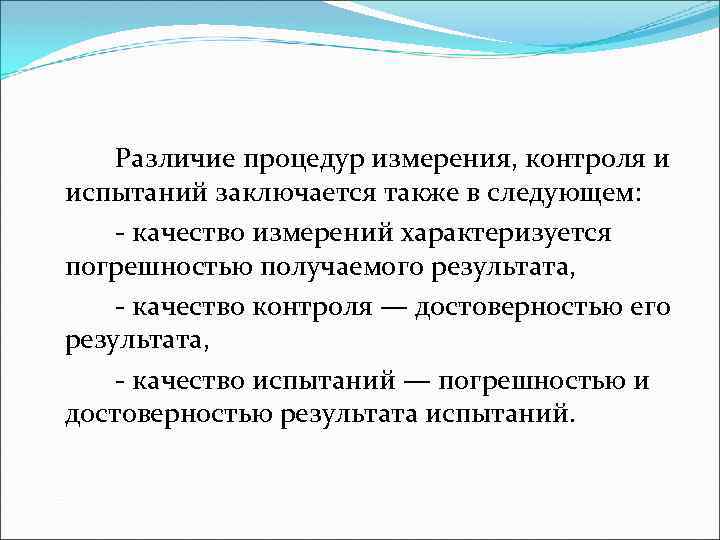 Различие процедур измерения, контроля и испытаний заключается также в следующем:

- качество измерений характеризуется погрешностью получаемого результата,

- качество контроля — достоверностью его результата,

- качество испытаний — погрешностью и достоверностью результата испытаний.